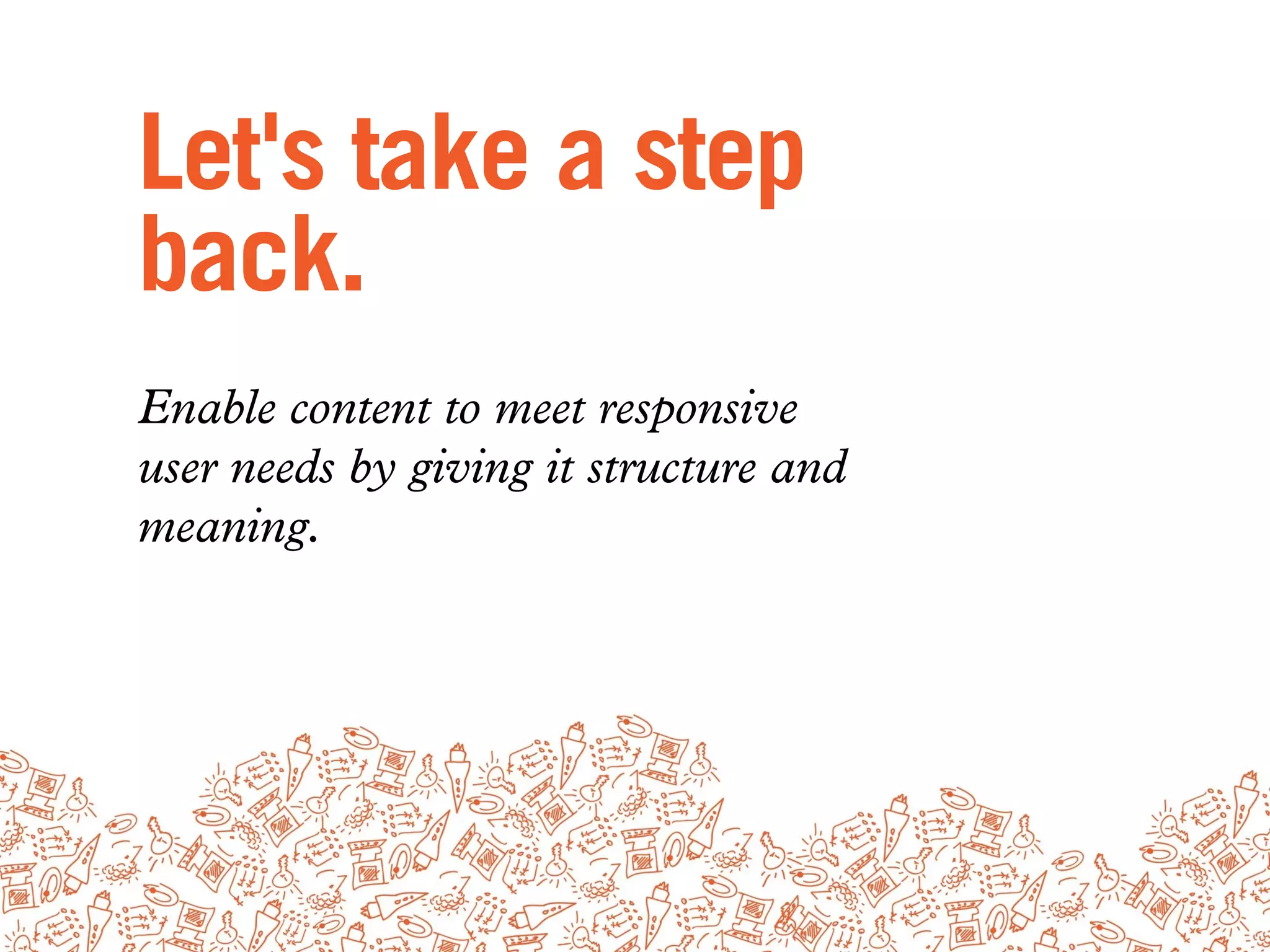 Let's take a step back.

Enable content to meet responsive user needs by giving it structure and meaning.